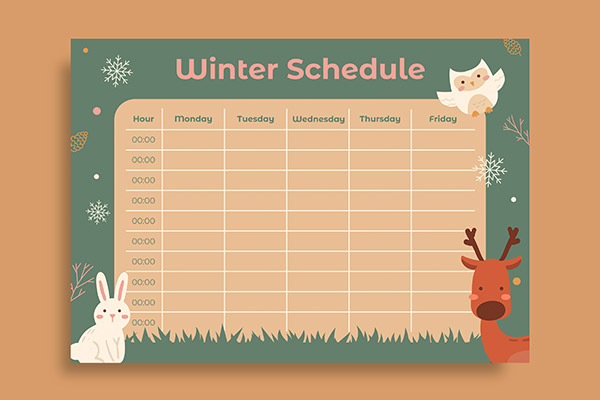 Winter Schedule

| Hour | Monday | Tuesday | Wednesday | Thursday | Friday |
|---|---|---|---|---|---|
| 00:00 | | | | | |
| 00:00 | | | | | |
| 00:00 | | | | | |
| 00:00 | | | | | |
| 00:00 | | | | | |
| 00:00 | | | | | |
| 00:00 | | | | | |
| 00:00 | | | | | |
| 00:00 | | | | | |
| 00:00 | | | | | |